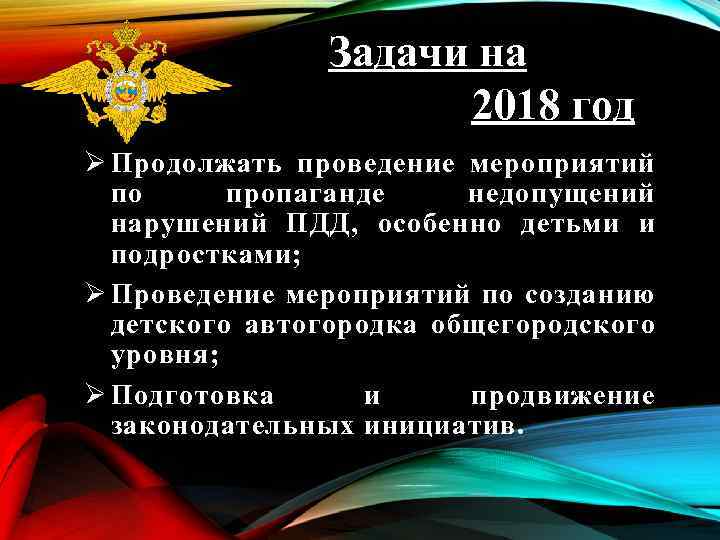 Задачи на 2018 год

➢ Продолжать проведение мероприятий по пропаганде недопущений нарушений ПДД, особенно детьми и подростками;

➢ Проведение мероприятий по созданию детского автогородка общегородского уровня;

➢ Подготовка и продвижение законодательных инициатив.